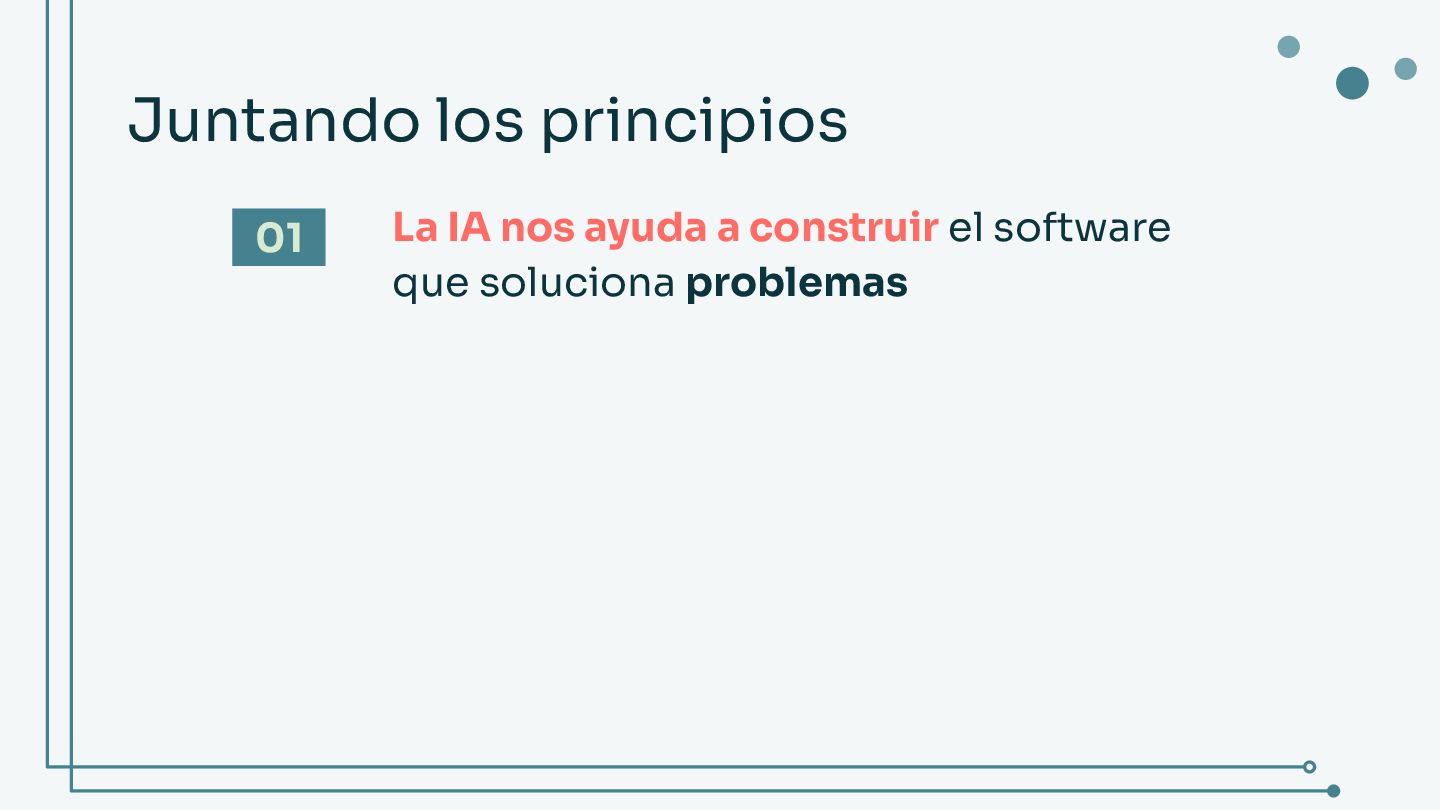 Juntando los principios

01

La IA nos ayuda a construir el software que soluciona problemas